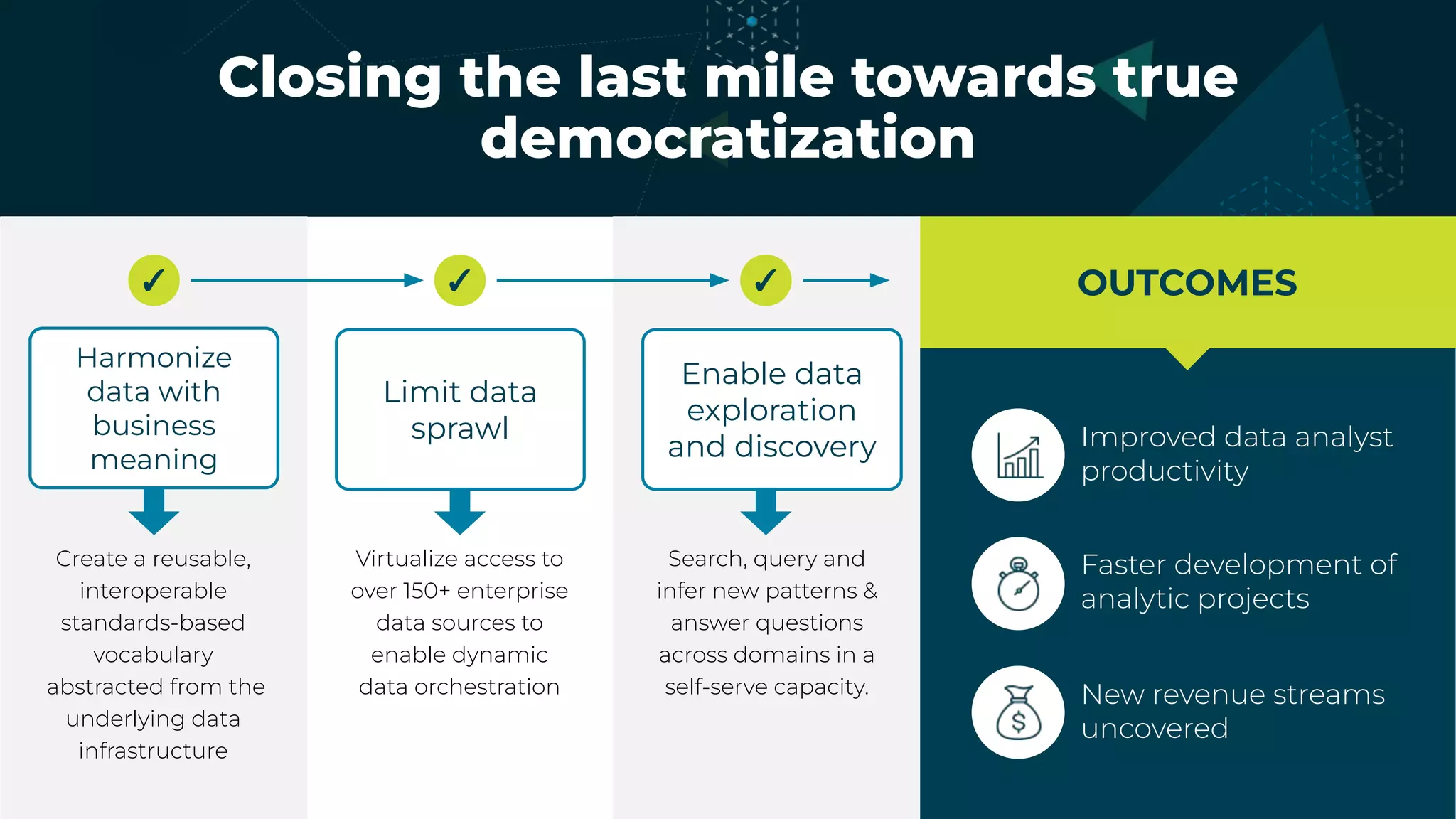 Closing the last mile towards true democratization

✓

Harmonize data with business meaning

Create a reusable, interoperable standards-based vocabulary abstracted from the underlying data infrastructure

✓

Limit data sprawl

Virtualize access to over 150+ enterprise data sources to enable dynamic data orchestration

✓

Enable data exploration and discovery

Search, query and infer new patterns & answer questions across domains in a self-serve capacity.

OUTCOMES

Improved data analyst productivity

Faster development of analytic projects

$

New revenue streams uncovered